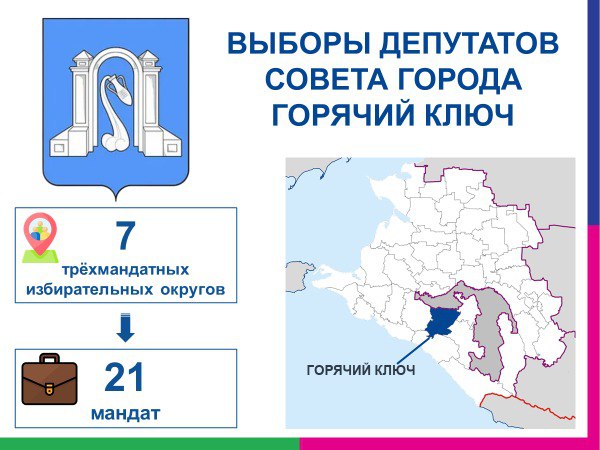 ВЫБОРЫ ДЕПУТАТОВ СОВЕТА ГОРОДА ГОРЯЧИЙ КЛЮЧ

7
трёхмандатных избирательных округов

21
мандат

ГОРЯЧИЙ КЛЮЧ